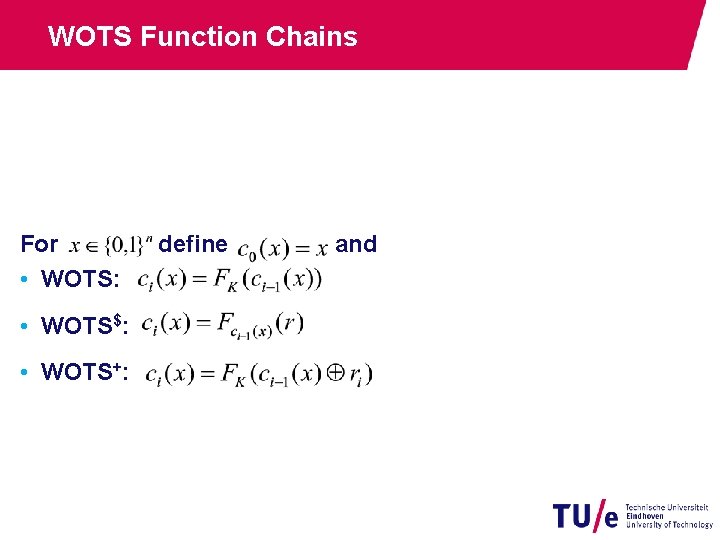 WOTS Function Chains

For $x \in \{0,1\}^n$ define $c_0(x) = x$ and

• WOTS: $c_i(x) = F_K(c_{i-1}(x))$
• WOTS$^{\$}$: $c_i(x) = F_{c_{i-1}(x)}(r)$
• WOTS$^{+}$: $c_i(x) = F_K(c_{i-1}(x) \oplus r_i)$

TU/e Technische Universiteit Eindhoven University of Technology